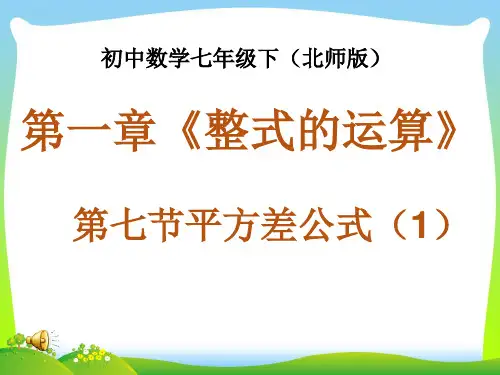 初中数学七年级下（北师版）

第一章《整式的运算》

第七节平方差公式（1）